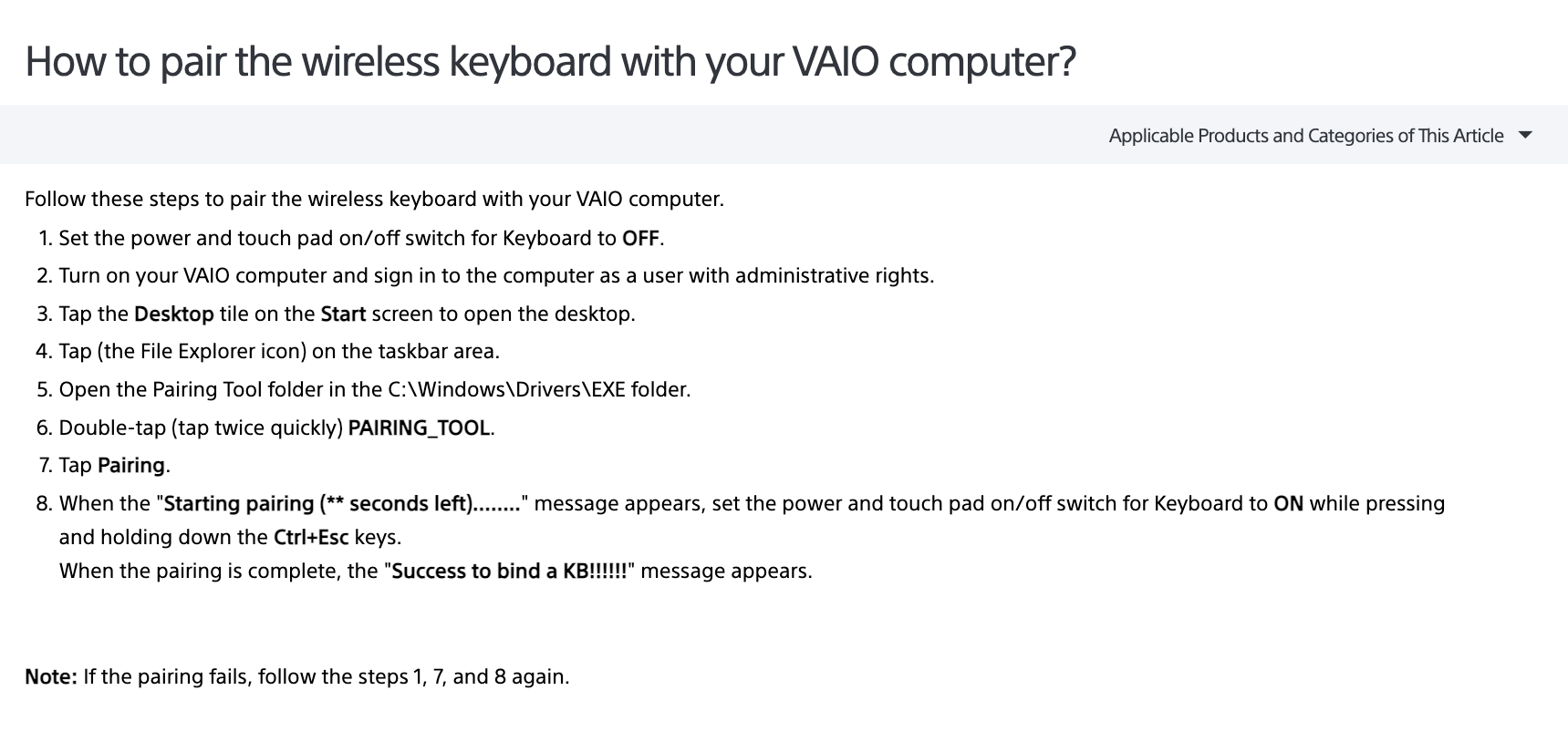 How to pair the wireless keyboard with your VAIO computer?

Applicable Products and Categories of This Article

Follow these steps to pair the wireless keyboard with your VAIO computer.

1. Set the power and touch pad on/off switch for Keyboard to OFF.
2. Turn on your VAIO computer and sign in to the computer as a user with administrative rights.
3. Tap the Desktop tile on the Start screen to open the desktop.
4. Tap (the File Explorer icon) on the taskbar area.
5. Open the Pairing Tool folder in the C:\Windows\Drivers\EXE folder.
6. Double-tap (tap twice quickly) PAIRING_TOOL.
7. Tap Pairing.
8. When the "Starting pairing (** seconds left)........" message appears, set the power and touch pad on/off switch for Keyboard to ON while pressing and holding down the Ctrl+Esc keys.
When the pairing is complete, the "Success to bind a KB!!!!!!" message appears.

Note: If the pairing fails, follow the steps 1, 7, and 8 again.